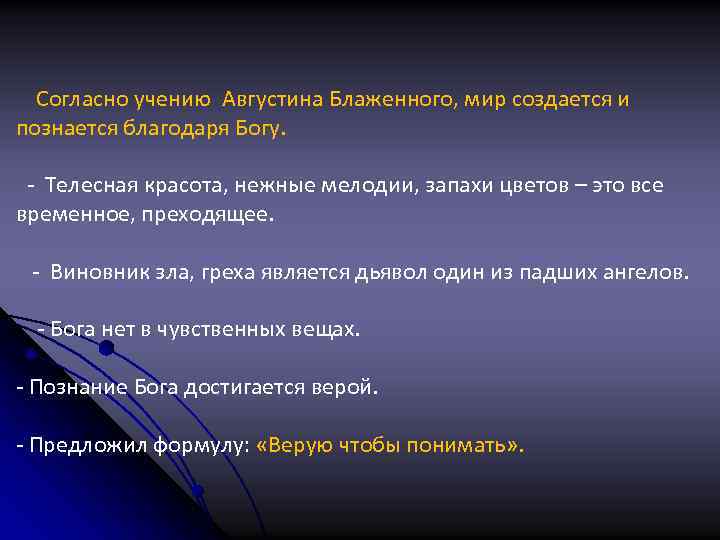 Согласно учению Августина Блаженного, мир создается и познается благодаря Богу.

- Телесная красота, нежные мелодии, запахи цветов – это все временное, преходящее.

- Виновник зла, греха является дьявол один из падших ангелов.

- Бога нет в чувственных вещах.

- Познание Бога достигается верой.

- Предложил формулу: «Верую чтобы понимать».